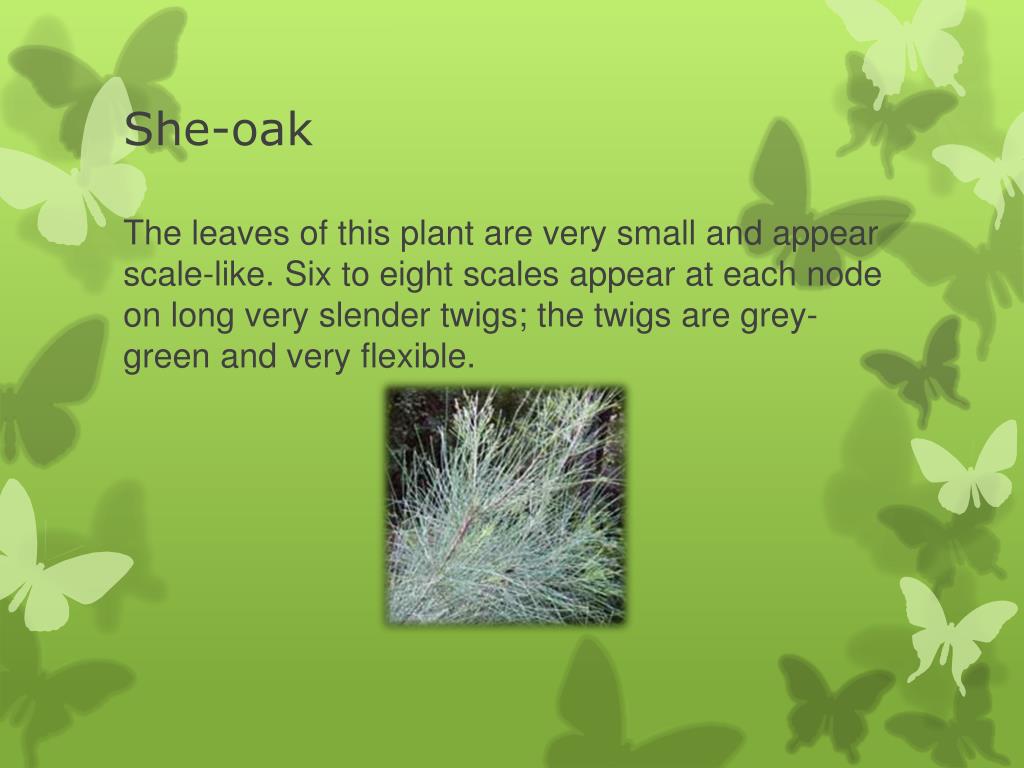 She-oak

The leaves of this plant are very small and appear scale-like. Six to eight scales appear at each node on long very slender twigs; the twigs are grey-green and very flexible.